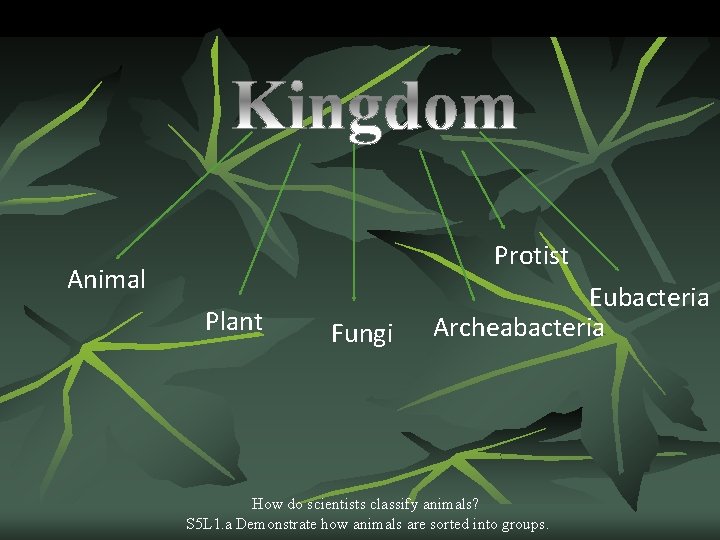 Kingdom

Animal

Plant

Fungi

Archeabacteria

Protist

Eubacteria

How do scientists classify animals?
S5L1.a Demonstrate how animals are sorted into groups.